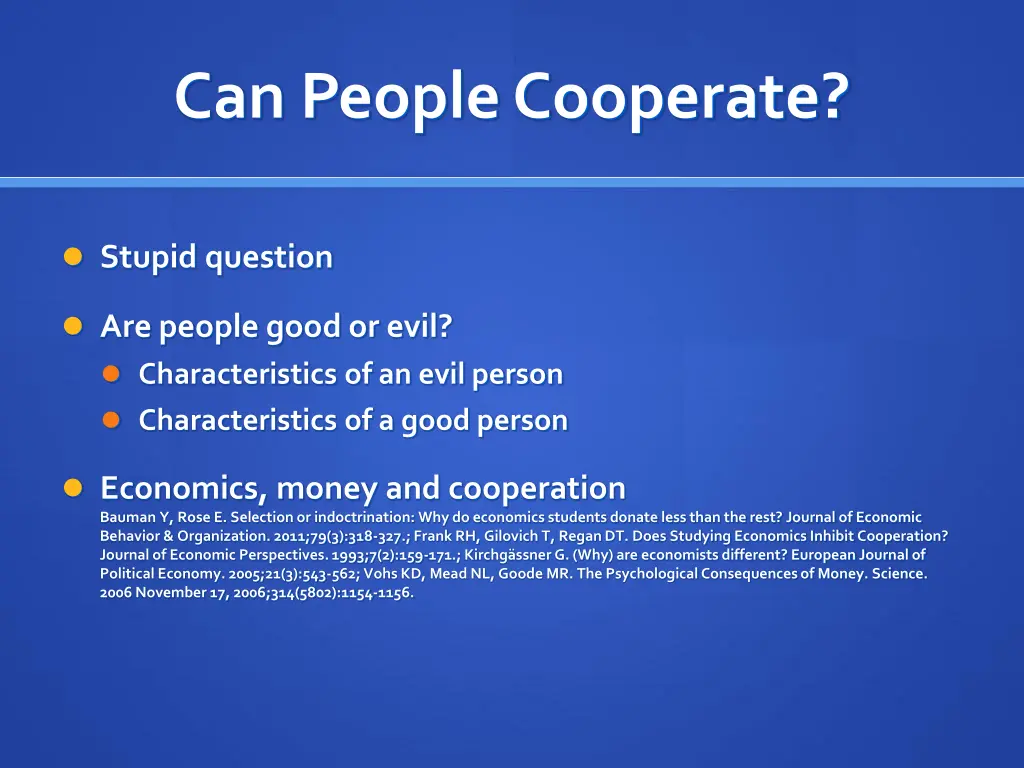 Can People Cooperate?

Stupid question

Are people good or evil?

Characteristics of an evil person

Characteristics of a good person

Economics, money and cooperation

Bauman Y, Rose E. Selection or indoctrination: Why do economics students donate less than the rest? Journal of Economic Behavior & Organization. 2011;79(3):318-327.; Frank RH, Gilovich T, Regan DT. Does Studying Economics Inhibit Cooperation? Journal of Economic Perspectives. 1993;7(2):159-171.; Kirchgässner G. (Why) are economists different? European Journal of Political Economy. 2005;21(3):543-562; Vohs KD, Mead NL, Goode MR. The Psychological Consequences of Money. Science. 2006 November 17, 2006;314(5802):1154-1156.